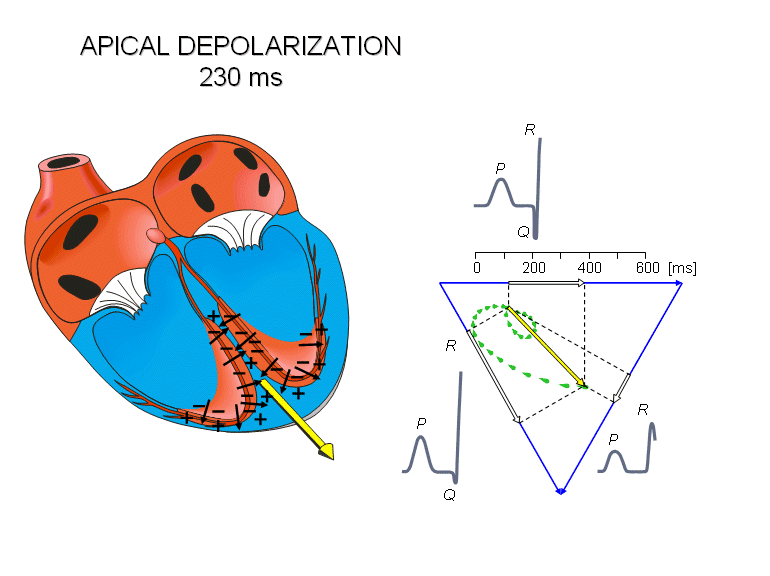 APICAL DEPOLARIZATION
230 ms

R
P
Q

0 200 400 600 [ms]

R
P
Q

R
P